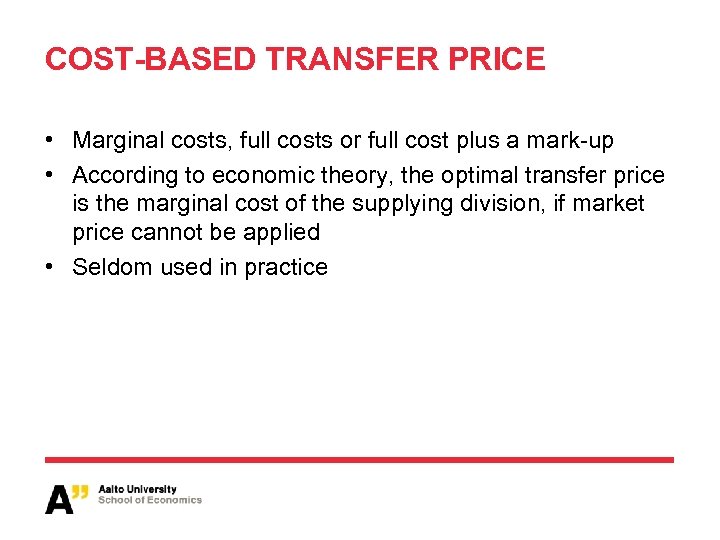 COST-BASED TRANSFER PRICE

• Marginal costs, full costs or full cost plus a mark-up
• According to economic theory, the optimal transfer price is the marginal cost of the supplying division, if market price cannot be applied
• Seldom used in practice

A" Aalto University
School of Economics